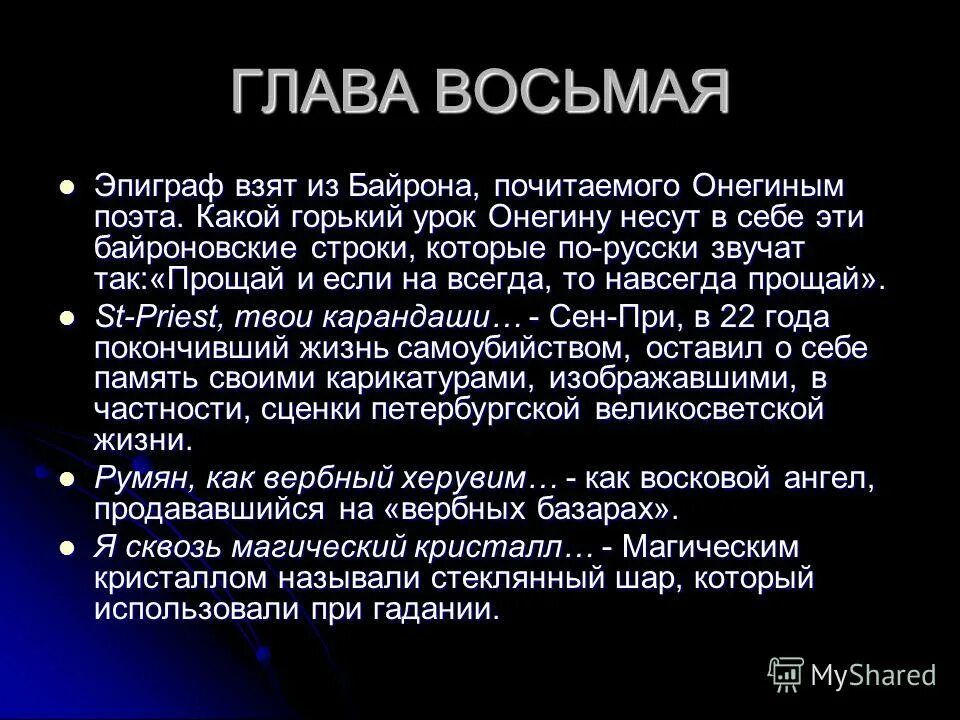 ГЛАВА ВОСЬМАЯ

Эпиграф взят из Байрона, почитаемого Онегиным поэта. Какой горький урок Онегину несут в себе эти байроновские строки, которые по-русски звучат так:«Прощай и если на всегда, то навсегда прощай».

St-Priest, твои карандаши… - Сен-При, в 22 года покончивший жизнь самоубийством, оставил о себе память своими карикатурами, изображавшими, в частности, сценки петербургской великосветской жизни.

Румян, как вербный херувим… - как восковой ангел, продававшийся на «вербных базарах».

Я сквозь магический кристалл… - Магическим кристаллом называли стеклянный шар, который использовали при гадании.

MyShared